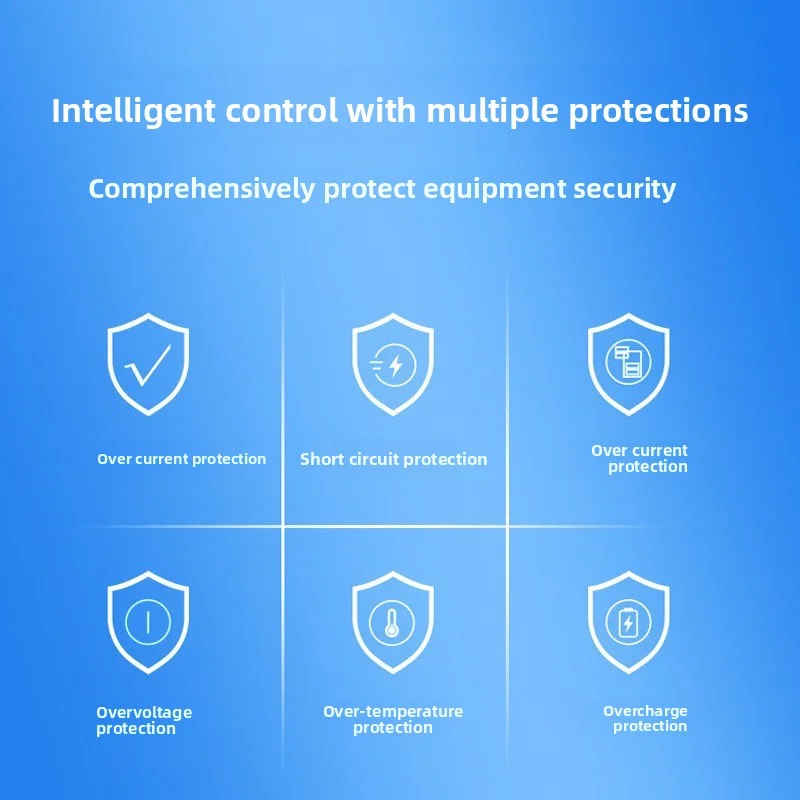 Intelligent control with multiple protections

Comprehensively protect equipment security

Over current protection

Short circuit protection

Over current protection

Overvoltage protection

Over-temperature protection

Overcharge protection